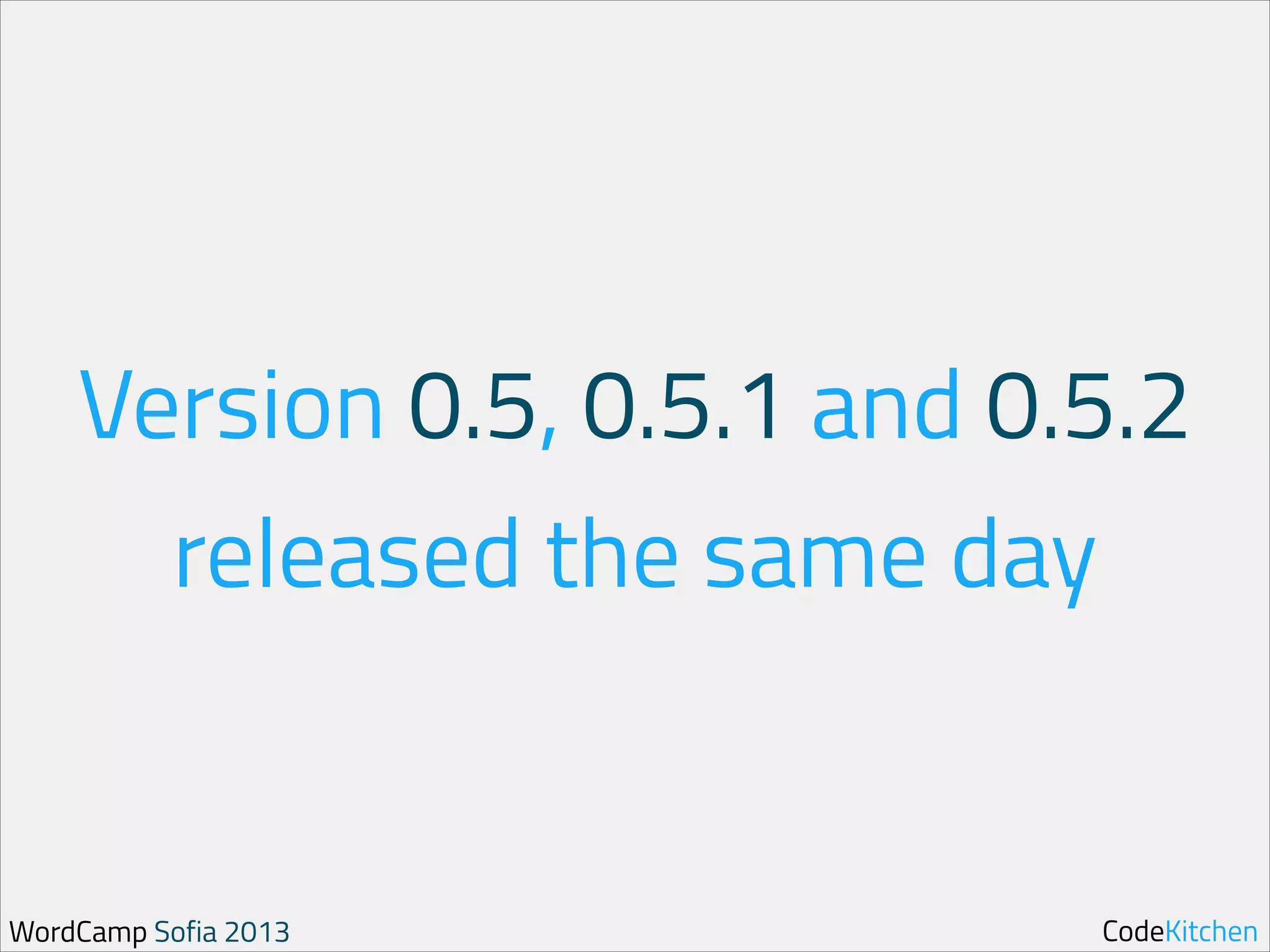 Version 0.5, 0.5.1 and 0.5.2 released the same day

WordCamp Sofia 2013

CodeKitchen